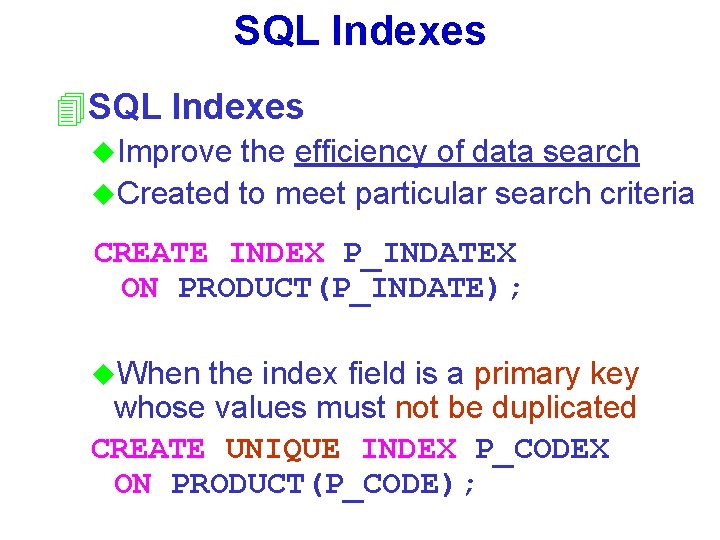 SQL Indexes

SQL Indexes

Improve the efficiency of data search

Created to meet particular search criteria

CREATE INDEX P_INDATEX
ON PRODUCT(P_INDATE);

When the index field is a primary key whose values must not be duplicated

CREATE UNIQUE INDEX P_CODEX
ON PRODUCT(P_CODE);